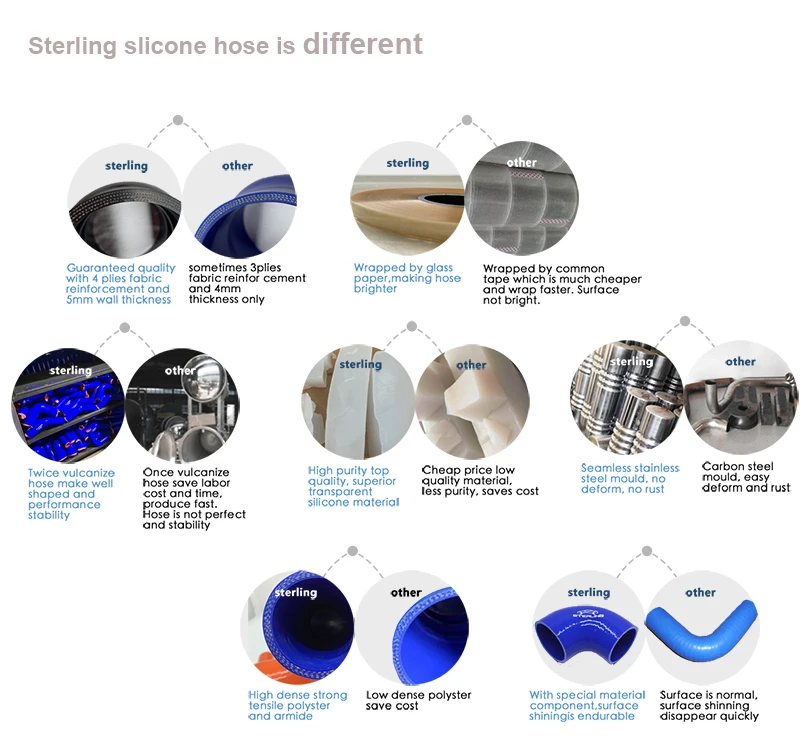 Sterling slicone hose is different

sterling

other

Guaranteed quality with 4 plies fabric reinforcement and 5mm wall thickness

sometimes 3plies fabric reinfor cement and 4mm thickness only

sterling

other

Wrapped by glass paper,making hose brighter

Wrapped by common tape which is much cheaper and wrap faster. Surface not bright.

sterling

other

Twice vulcanize hose make well shaped and performance stability

Once vulcanize hose save labor cost and time, produce fast. Hose is not perfect and stability

sterling

other

High purity top quality, superior transparent silicone material

Cheap price low quality material, less purity, saves cost

sterling

other

Seamless stainless steel mould, no deform, no rust

Carbon steel mould, easy deform and rust

sterling

other

High dense strong tensile polyster and armide

Low dense polyster save cost

sterling

other

With special material component,surface shiningis endurable

Surface is normal, surface shinning disappear quickly